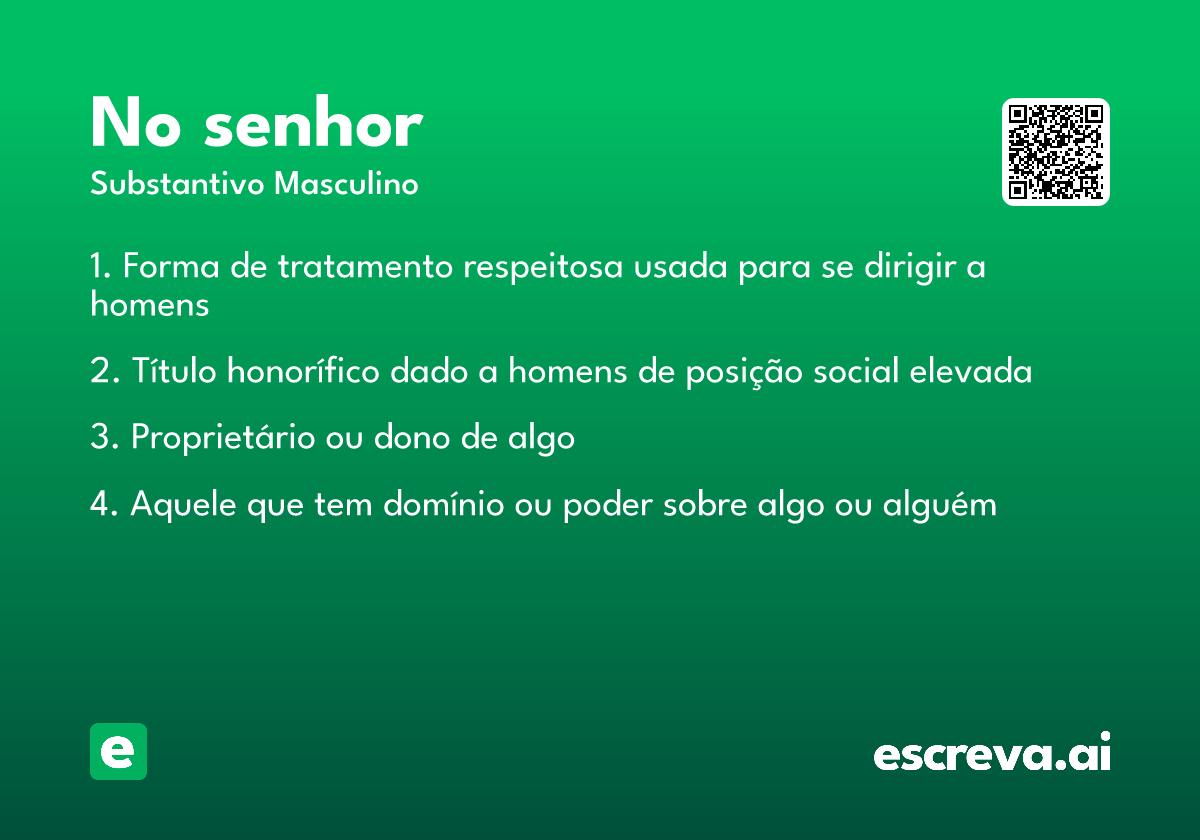 No senhor
Substantivo Masculino

1. Forma de tratamento respeitosa usada para se dirigir a homens

2. Título honorífico dado a homens de posição social elevada

3. Proprietário ou dono de algo

4. Aquele que tem domínio ou poder sobre algo ou alguém

e

escreva.ai